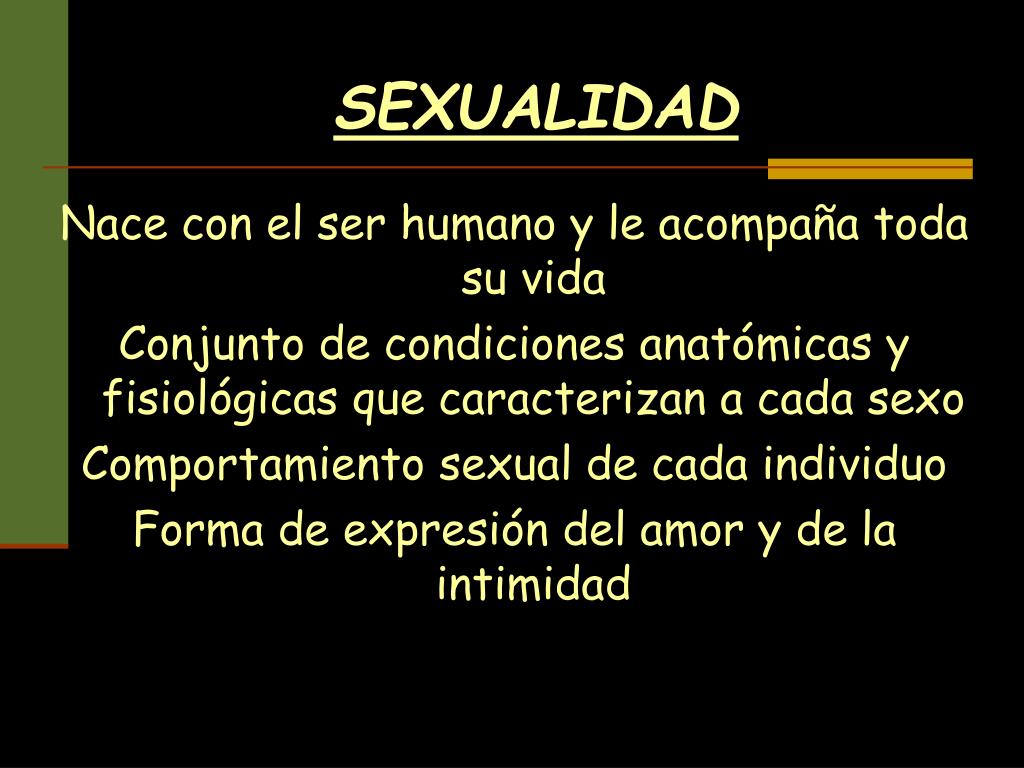 SEXUALIDAD

Nace con el ser humano y le acompaña toda su vida

Conjunto de condiciones anatómicas y fisiológicas que caracterizan a cada sexo

Comportamiento sexual de cada individuo

Forma de expresión del amor y de la intimidad